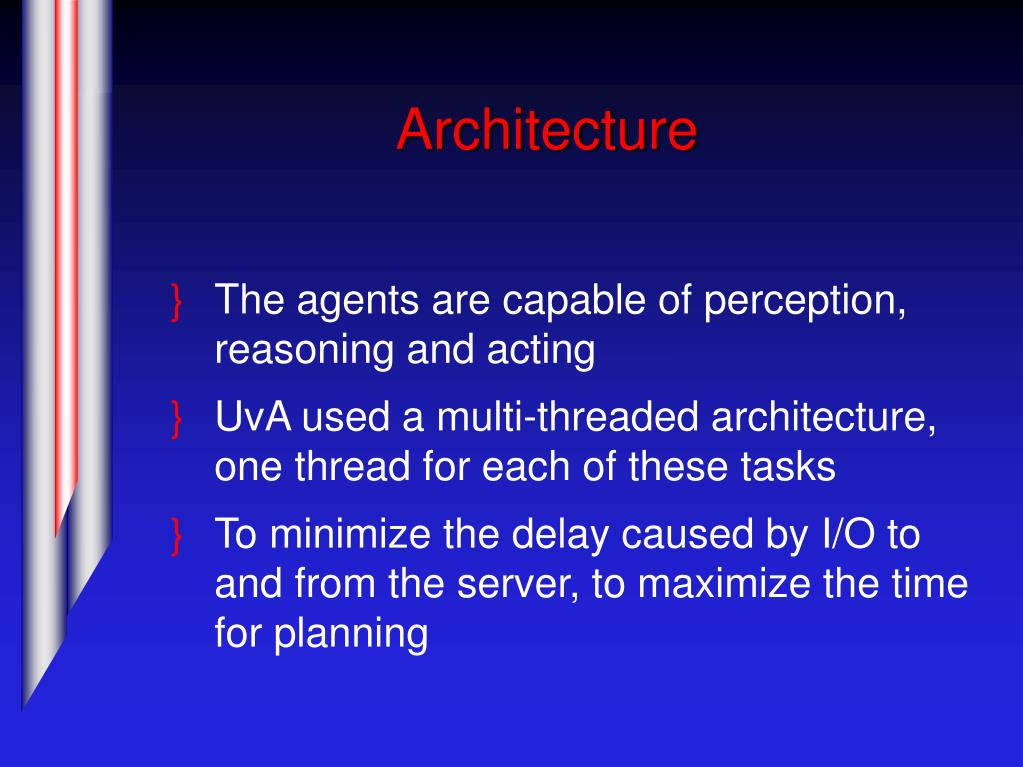 Architecture

} The agents are capable of perception, reasoning and acting

} UvA used a multi-threaded architecture, one thread for each of these tasks

} To minimize the delay caused by I/O to and from the server, to maximize the time for planning